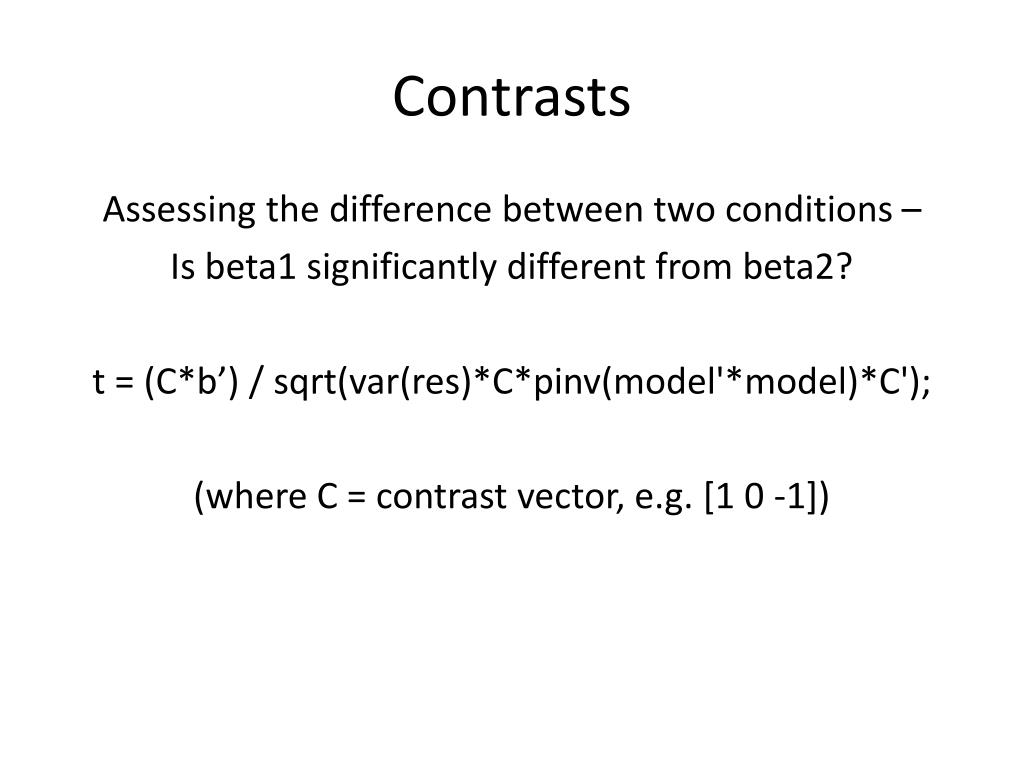 Contrasts

Assessing the difference between two conditions –
Is beta1 significantly different from beta2?

t = (C*b’) / sqrt(var(res)*C*pinv(model'*model)*C');

(where C = contrast vector, e.g. [1 0 -1])